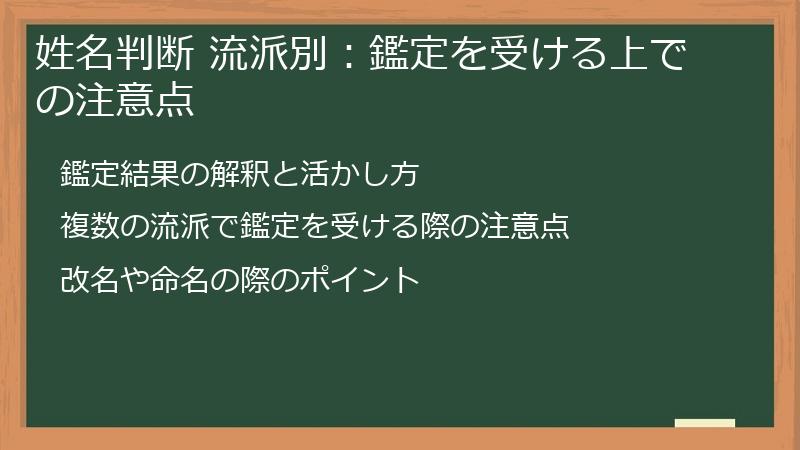 姓名判断 流派別：鑑定を受ける上での注意点

鑑定結果の解釈と活かし方

複数の流派で鑑定を受ける際の注意点

改名や命名の際のポイント